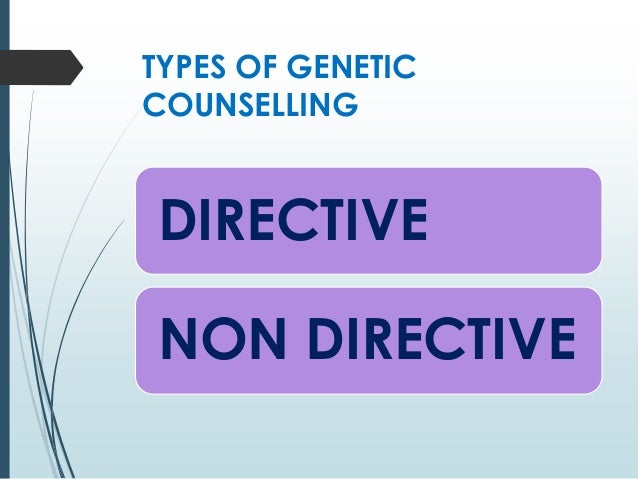 TYPES OF GENETIC COUNSELLING

DIRECTIVE

NON DIRECTIVE